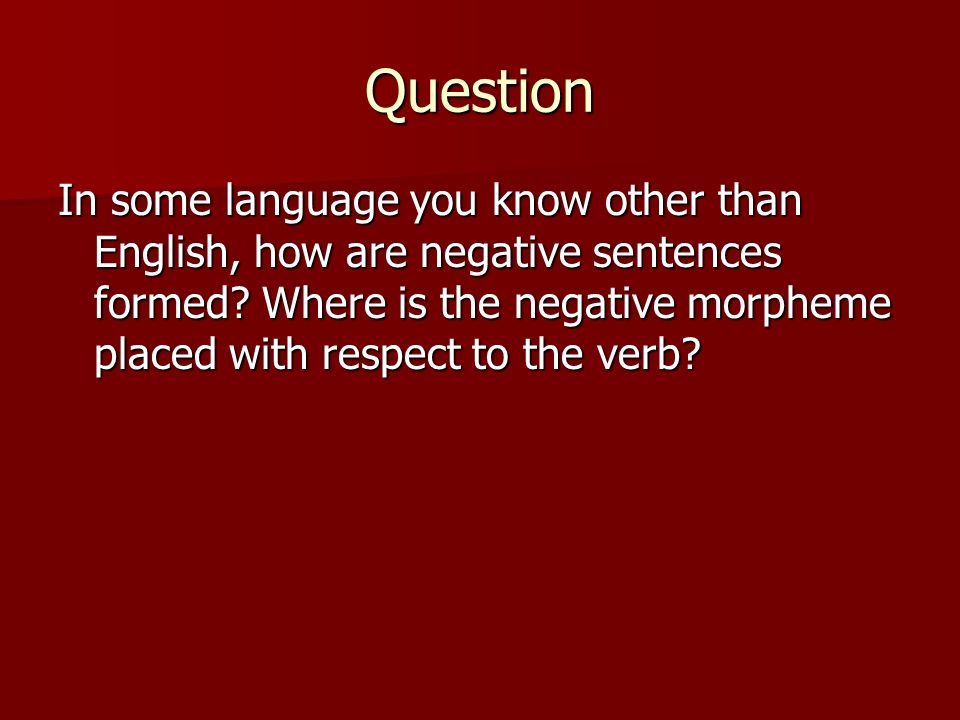 Question

In some language you know other than English, how are negative sentences formed? Where is the negative morpheme placed with respect to the verb?